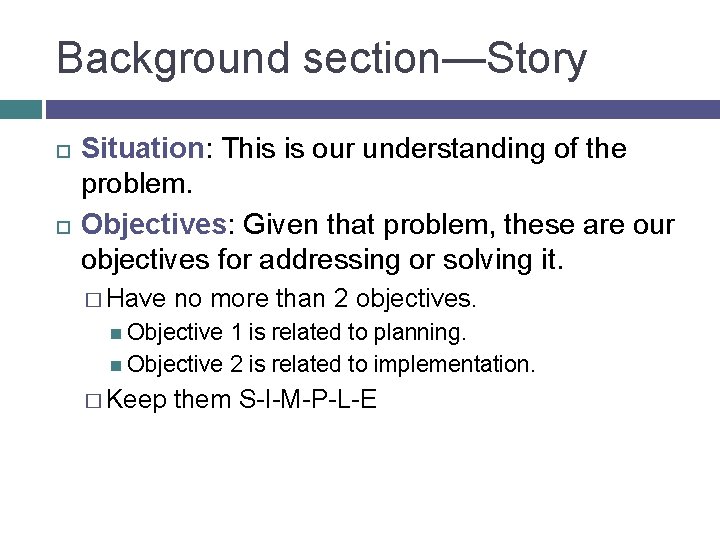 Background section—Story

Situation: This is our understanding of the problem.

Objectives: Given that problem, these are our objectives for addressing or solving it.

Have no more than 2 objectives.

Objective 1 is related to planning.

Objective 2 is related to implementation.

Keep them S-I-M-P-L-E